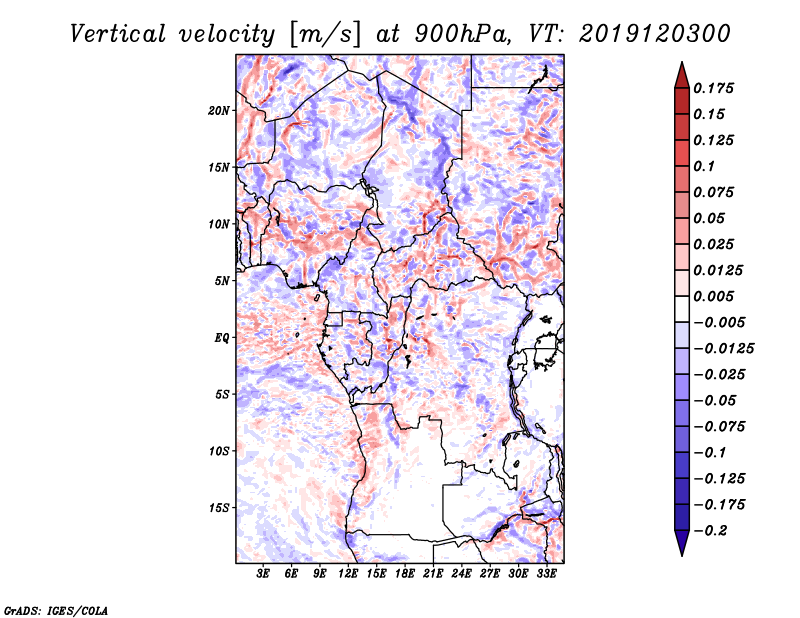 Vertical velocity [m/s] at 900hPa, VT: 2019120300

20N
15N
10N
5N
EQ
5S
10S
15S

3E 6E 9E 12E 15E 18E 21E 24E 27E 30E 33E

0.175
0.15
0.125
0.1
0.075
0.05
0.025
0.0125
0.005
−0.005
−0.0125
−0.025
−0.05
−0.075
−0.1
−0.125
−0.175
−0.2

GrADS: IGES/COLA